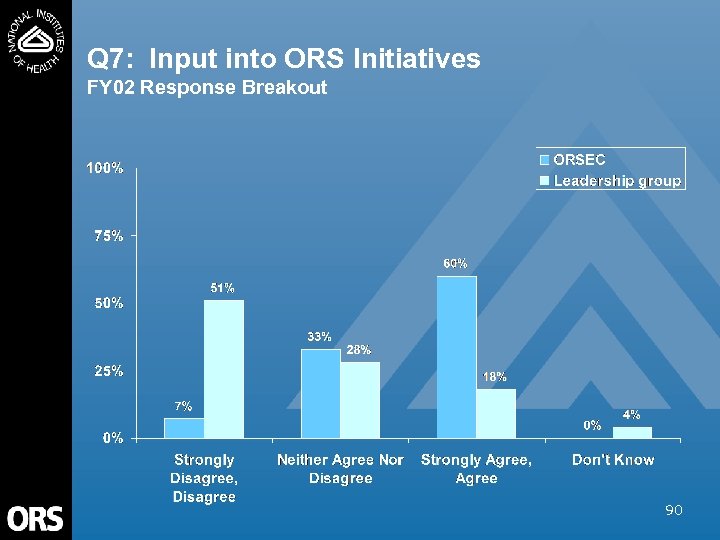 NATIONAL INSTITUTES OF HEALTH

Q7: Input into ORS Initiatives
FY02 Response Breakout

ORSEC
Leadership group

100%
75%
50%
25%
0%

7%
51%
33%
28%
60%
18%
0%
4%

Strongly Disagree, Disagree
Neither Agree Nor Disagree
Strongly Agree, Agree
Don't Know

ORS

90